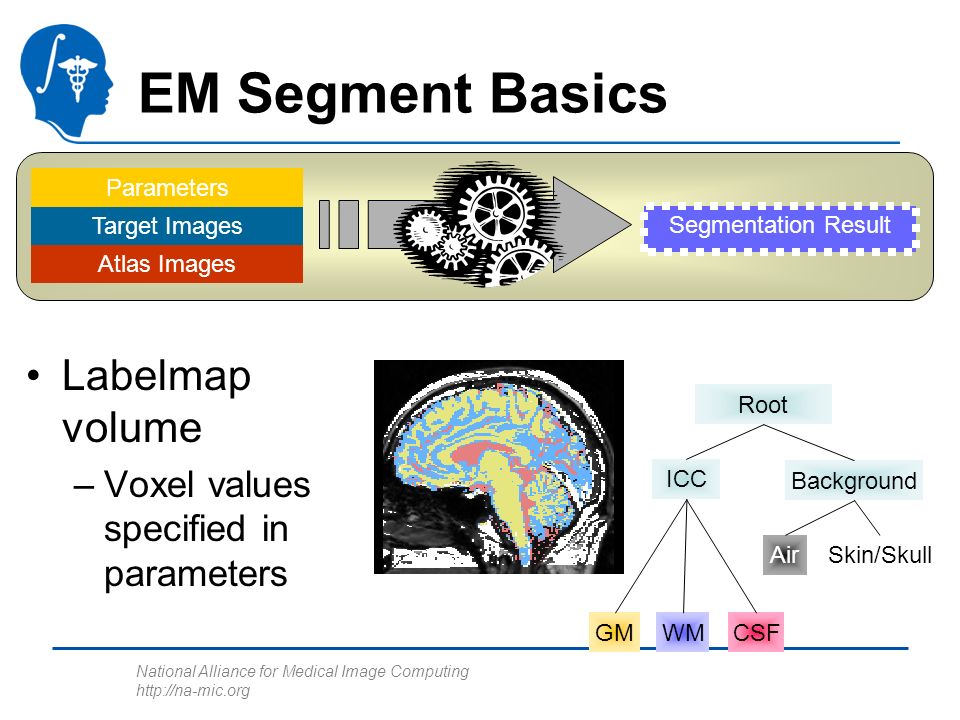 EM Segment Basics

Parameters
Target Images
Atlas Images

Segmentation Result

• Labelmap volume
– Voxel values specified in parameters

Root
ICC
Background
Air
Skin/Skull
GM
WM
CSF

National Alliance for Medical Image Computing
http://na-mic.org